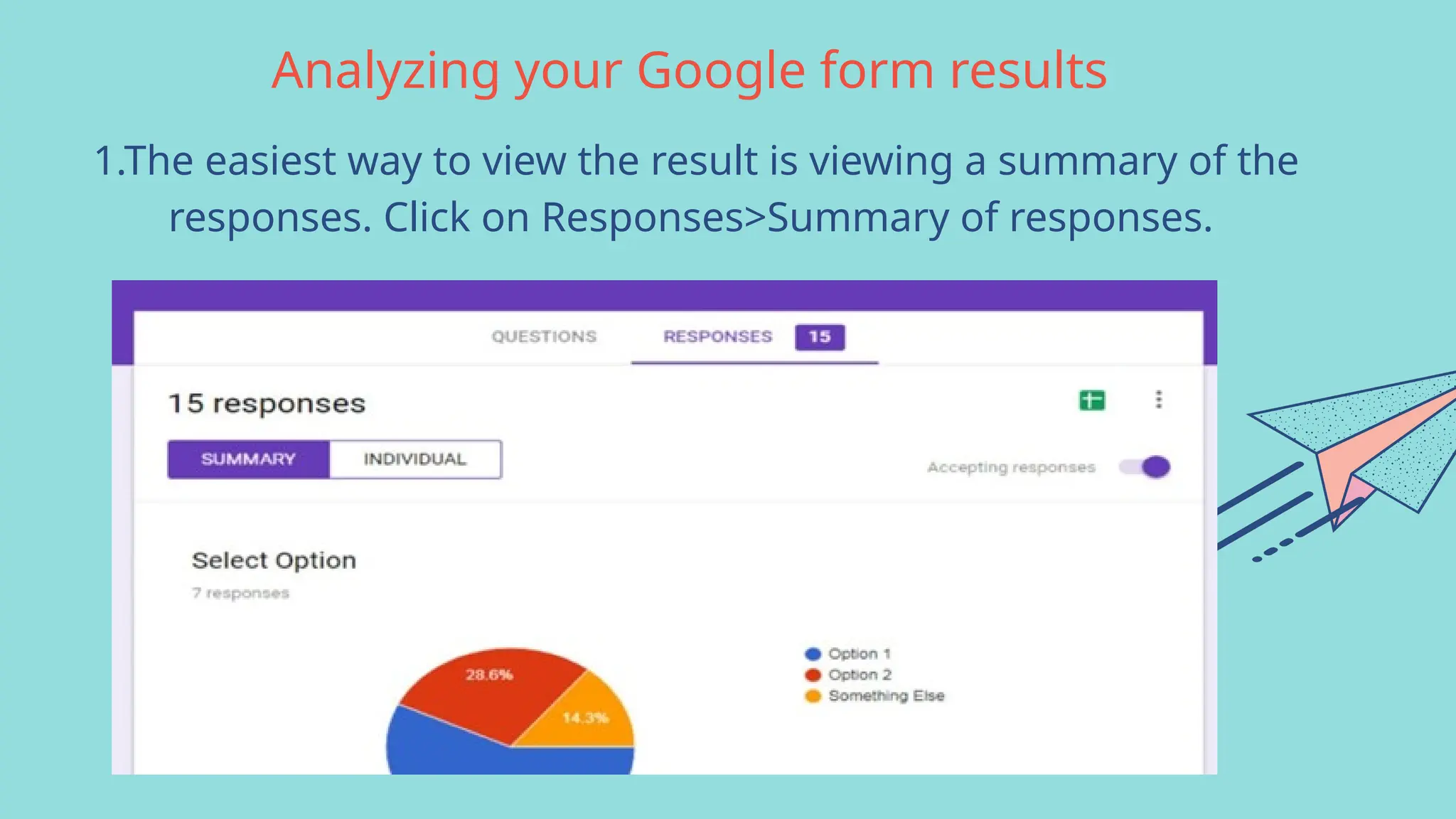 Analyzing your Google form results

1.The easiest way to view the result is viewing a summary of the responses. Click on Responses>Summary of responses.

QUESTIONS RESPONSES 15

15 responses

SUMMARY INDIVIDUAL

Accepting responses

Select Option

7 responses

28.6%

14.3%

Option 1
Option 2
Something Else